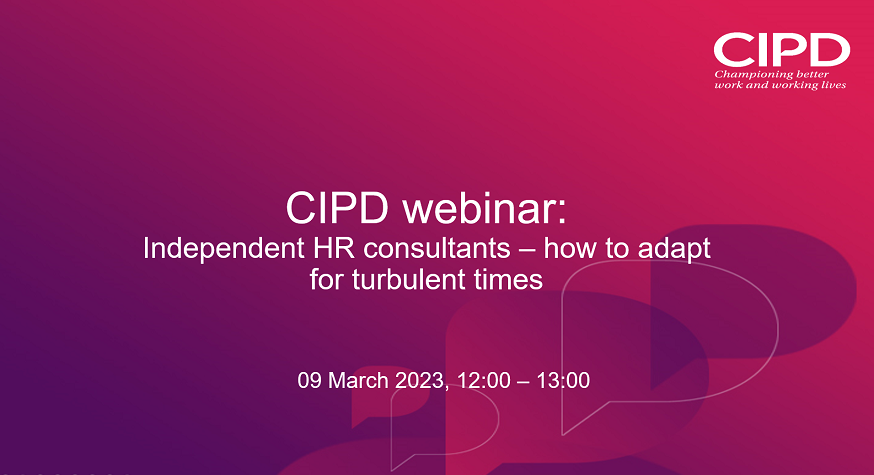 CIPD
Championing better work and working lives

CIPD webinar:
Independent HR consultants – how to adapt for turbulent times

09 March 2023, 12:00 – 13:00